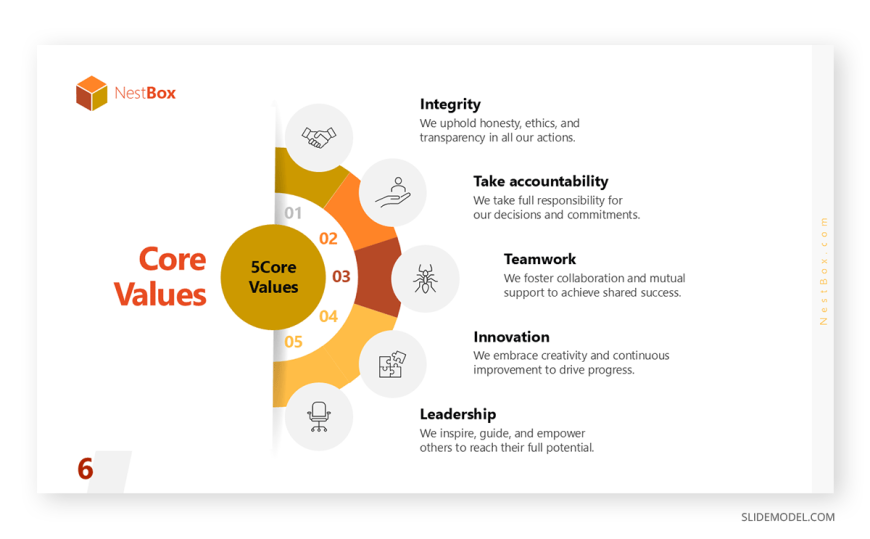 NestBox

Core Values

5Core Values

01
02
03
04
05

Integrity
We uphold honesty, ethics, and transparency in all our actions.

Take accountability
We take full responsibility for our decisions and commitments.

Teamwork
We foster collaboration and mutual support to achieve shared success.

Innovation
We embrace creativity and continuous improvement to drive progress.

Leadership
We inspire, guide, and empower others to reach their full potential.

NestBox.com

6

SLIDEMODEL.COM